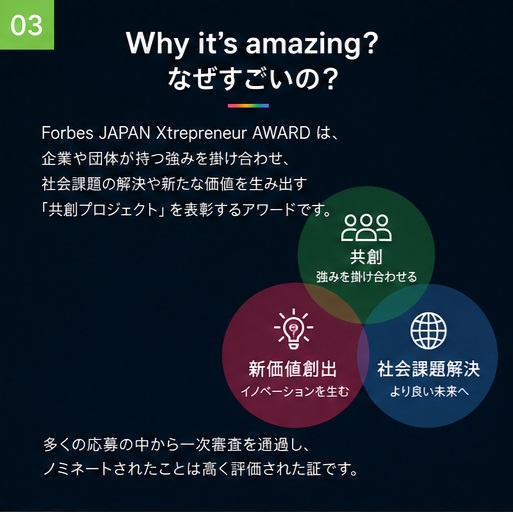 03

Why it's amazing?
なぜすごいの？

Forbes JAPAN Xtrepreneur AWARD は、企業や団体が持つ強みを掛け合わせ、社会課題の解決や新たな価値を生み出す「共創プロジェクト」を表彰するアワードです。

共創
強みを掛け合わせる

新価値創出
イノベーションを生む

社会課題解決
より良い未来へ

多くの応募の中から一次審査を通過し、ノミネートされたことは高く評価された証です。